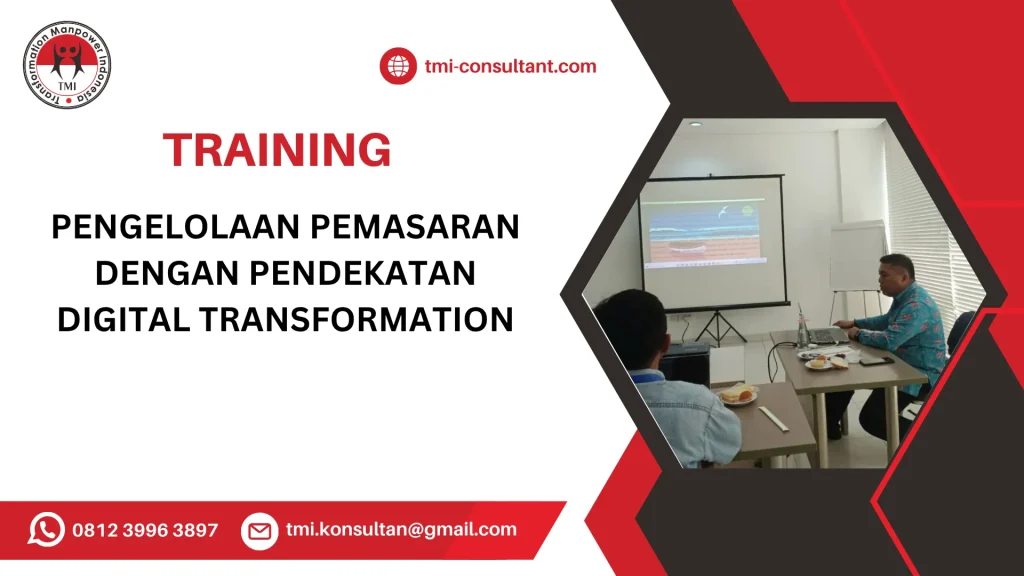 Transformation Manpower Indonesia
TMI

tmi-consultant.com

TRAINING

PENGELOLAAN PEMASARAN DENGAN PENDEKATAN DIGITAL TRANSFORMATION

0812 3996 3897

tmi.konsultan@gmail.com